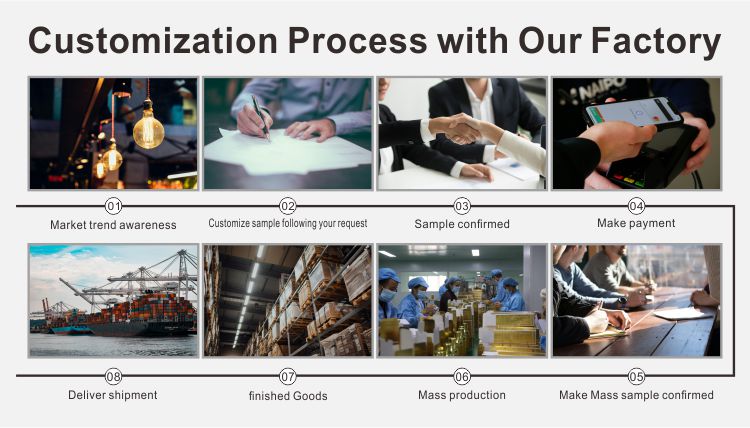 Customization Process with Our Factory

NAIPO

01
Market trend awareness

02
Customize sample following your request

03
Sample confirmed

04
Make payment

08
Deliver shipment

07
finished Goods

06
Mass production

05
Make Mass sample confirmed